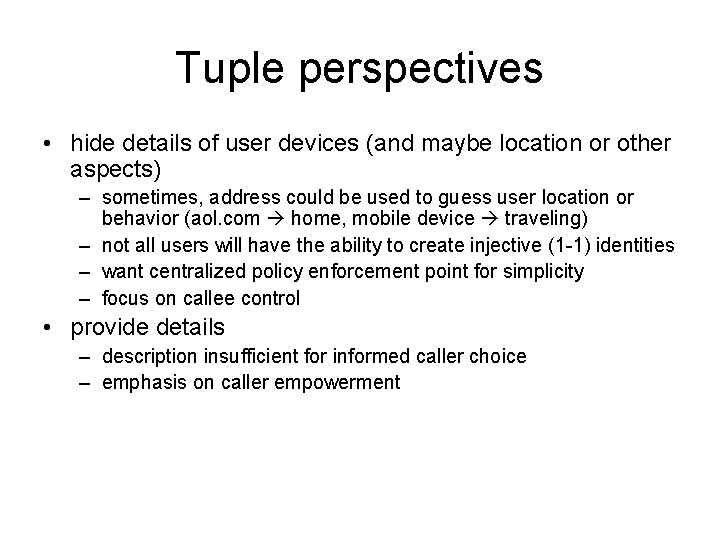 Tuple perspectives

• hide details of user devices (and maybe location or other aspects)
– sometimes, address could be used to guess user location or behavior (aol.com → home, mobile device → traveling)
– not all users will have the ability to create injective (1-1) identities
– want centralized policy enforcement point for simplicity
– focus on callee control
• provide details
– description insufficient for informed caller choice
– emphasis on caller empowerment